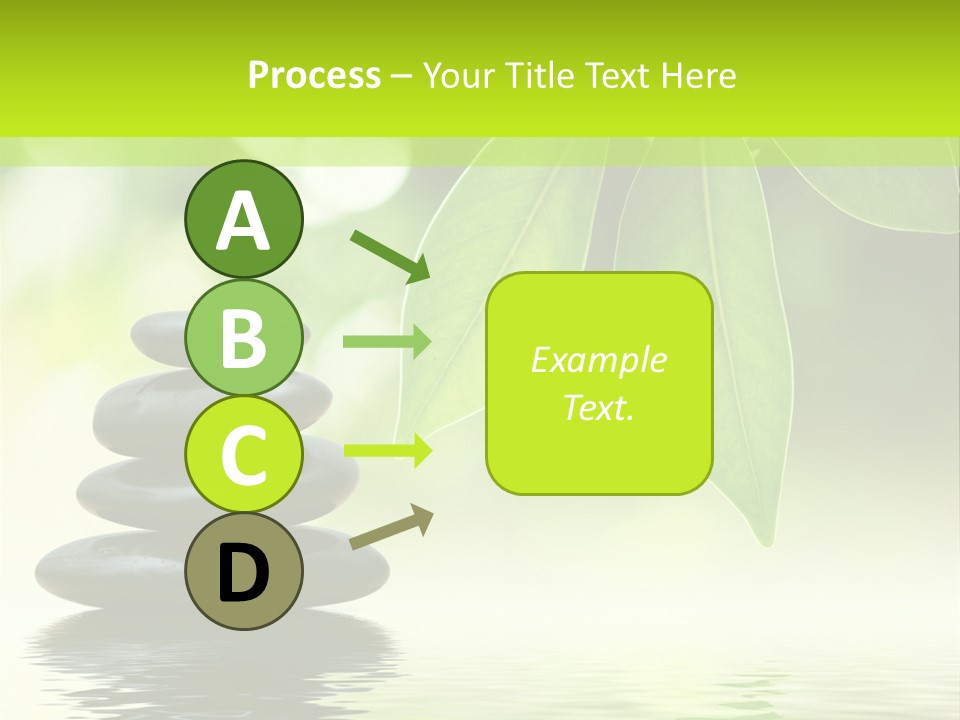 Process – Your Title Text Here

A

B

C

D

Example Text.